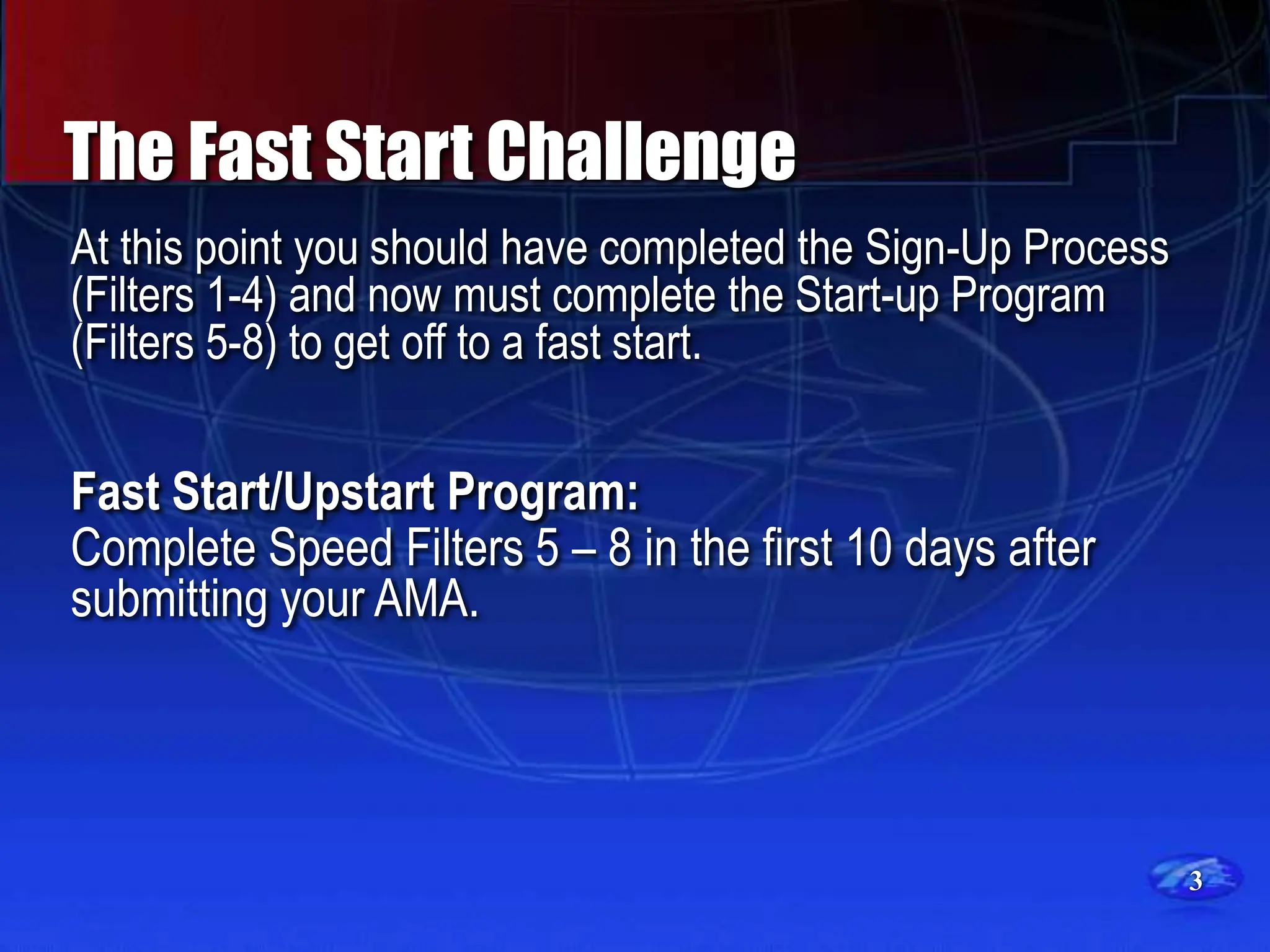 The Fast Start Challenge

At this point you should have completed the Sign-Up Process (Filters 1-4) and now must complete the Start-up Program (Filters 5-8) to get off to a fast start.

Fast Start/Upstart Program:
Complete Speed Filters 5 – 8 in the first 10 days after submitting your AMA.

3